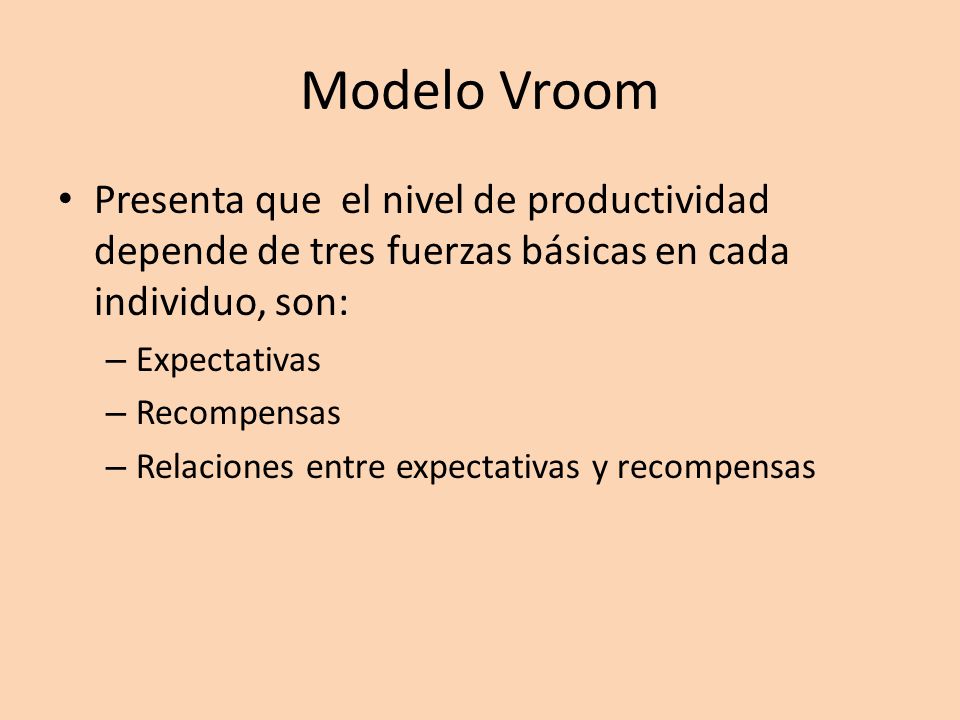 Modelo Vroom

• Presenta que el nivel de productividad depende de tres fuerzas básicas en cada individuo, son:
– Expectativas
– Recompensas
– Relaciones entre expectativas y recompensas